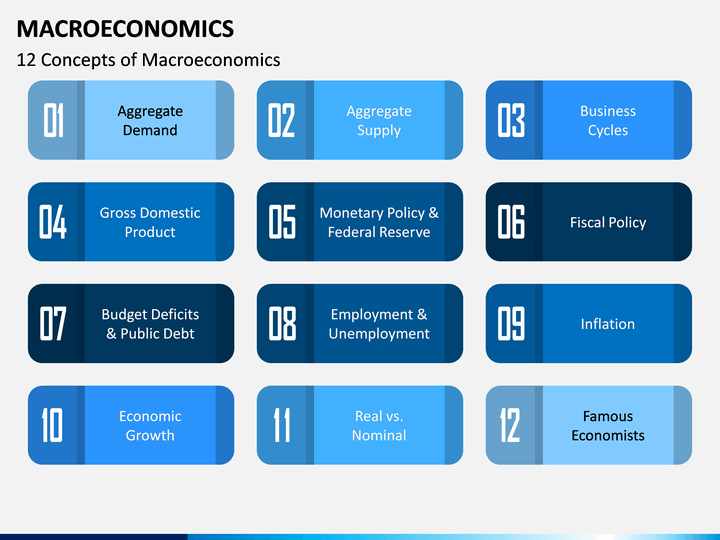 MACROECONOMICS

12 Concepts of Macroeconomics

01 Aggregate Demand

02 Aggregate Supply

03 Business Cycles

04 Gross Domestic Product

05 Monetary Policy & Federal Reserve

06 Fiscal Policy

07 Budget Deficits & Public Debt

08 Employment & Unemployment

09 Inflation

10 Economic Growth

11 Real vs. Nominal

12 Famous Economists